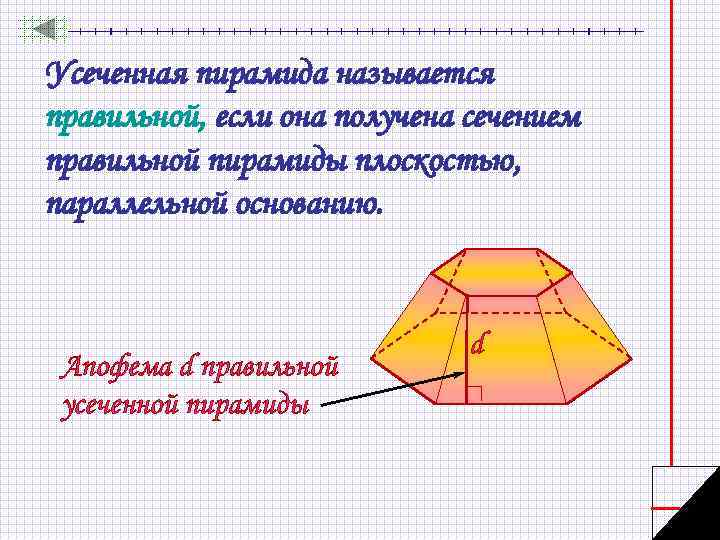 Усеченная пирамида называется правильной, если она получена сечением правильной пирамиды плоскостью, параллельной основанию.

d

Апофема d правильной усеченной пирамиды